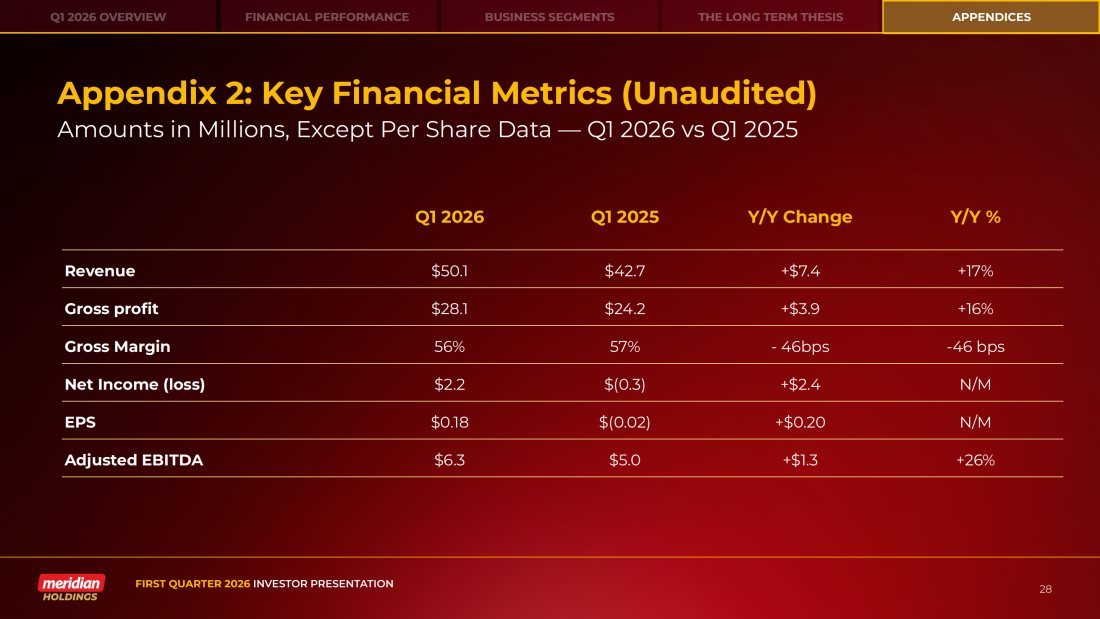 Q1 2026 OVERVIEW FINANCIAL PERFORMANCE BUSINESS SEGMENTS THE LONG TERM THESIS APPENDICES

Appendix 2: Key Financial Metrics (Unaudited)
Amounts in Millions, Except Per Share Data — Q1 2026 vs Q1 2025

| | Q1 2026 | Q1 2025 | Y/Y Change | Y/Y % |
|---|---|---|---|---|
| Revenue | \$50.1 | \$42.7 | +\$7.4 | +17% |
| Gross profit | \$28.1 | \$24.2 | +\$3.9 | +16% |
| Gross Margin | 56% | 57% | - 46bps | -46 bps |
| Net Income (loss) | \$2.2 | \$(0.3) | +\$2.4 | N/M |
| EPS | \$0.18 | \$(0.02) | +\$0.20 | N/M |
| Adjusted EBITDA | \$6.3 | \$5.0 | +\$1.3 | +26% |

meridian HOLDINGS
FIRST QUARTER 2026 INVESTOR PRESENTATION
28